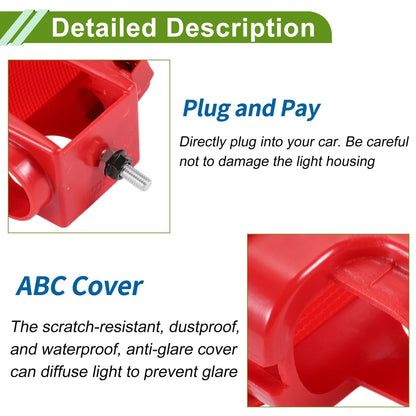 Detailed Description

Plug and Pay

Directly plug into your car. Be careful not to damage the light housing

ABC Cover

The scratch-resistant, dustproof, and waterproof, anti-glare cover can diffuse light to prevent glare